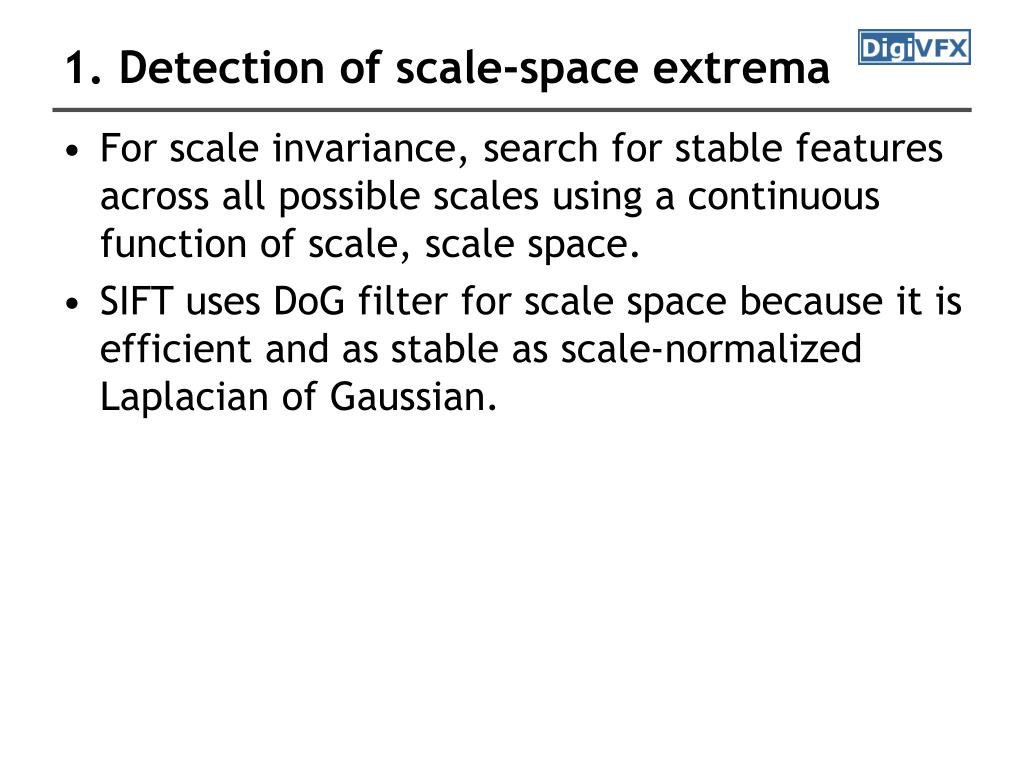 1. Detection of scale-space extrema

DigiVFX

• For scale invariance, search for stable features across all possible scales using a continuous function of scale, scale space.

• SIFT uses DoG filter for scale space because it is efficient and as stable as scale-normalized Laplacian of Gaussian.